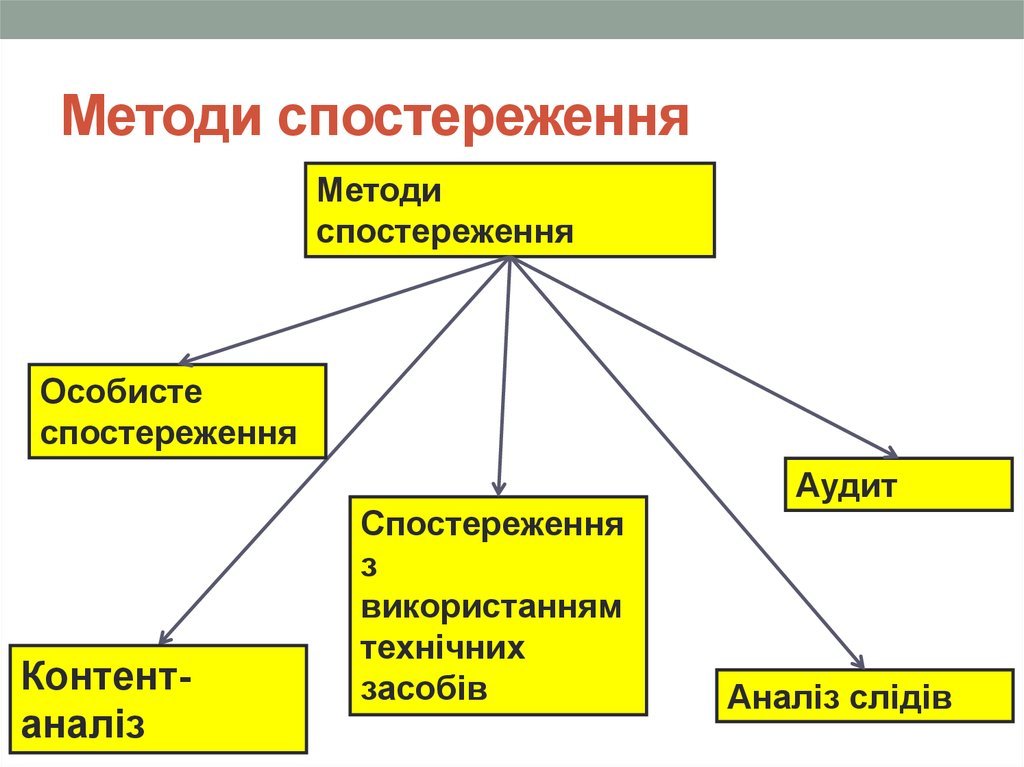 Методи спостереження

Методи спостереження

Особисте спостереження

Аудит

Спостереження з використанням технічних засобів

Контент-аналіз

Аналіз слідів